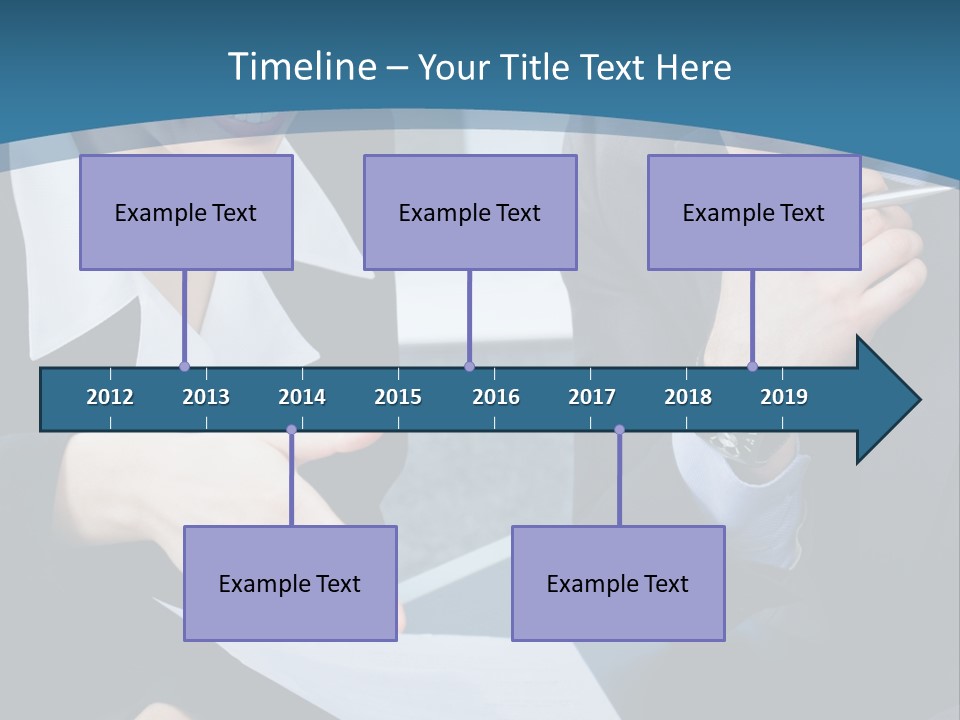 Timeline – Your Title Text Here

Example Text

Example Text

Example Text

2012 2013 2014 2015 2016 2017 2018 2019

Example Text

Example Text